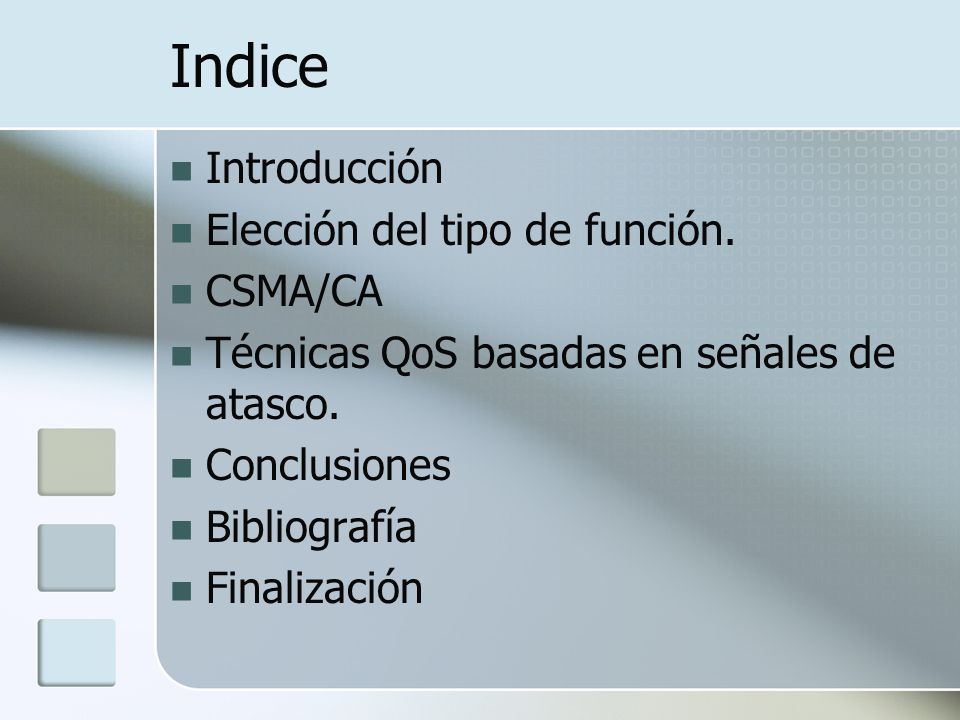 Indice

- Introducción
- Elección del tipo de función.
- CSMA/CA
- Técnicas QoS basadas en señales de atasco.
- Conclusiones
- Bibliografía
- Finalización